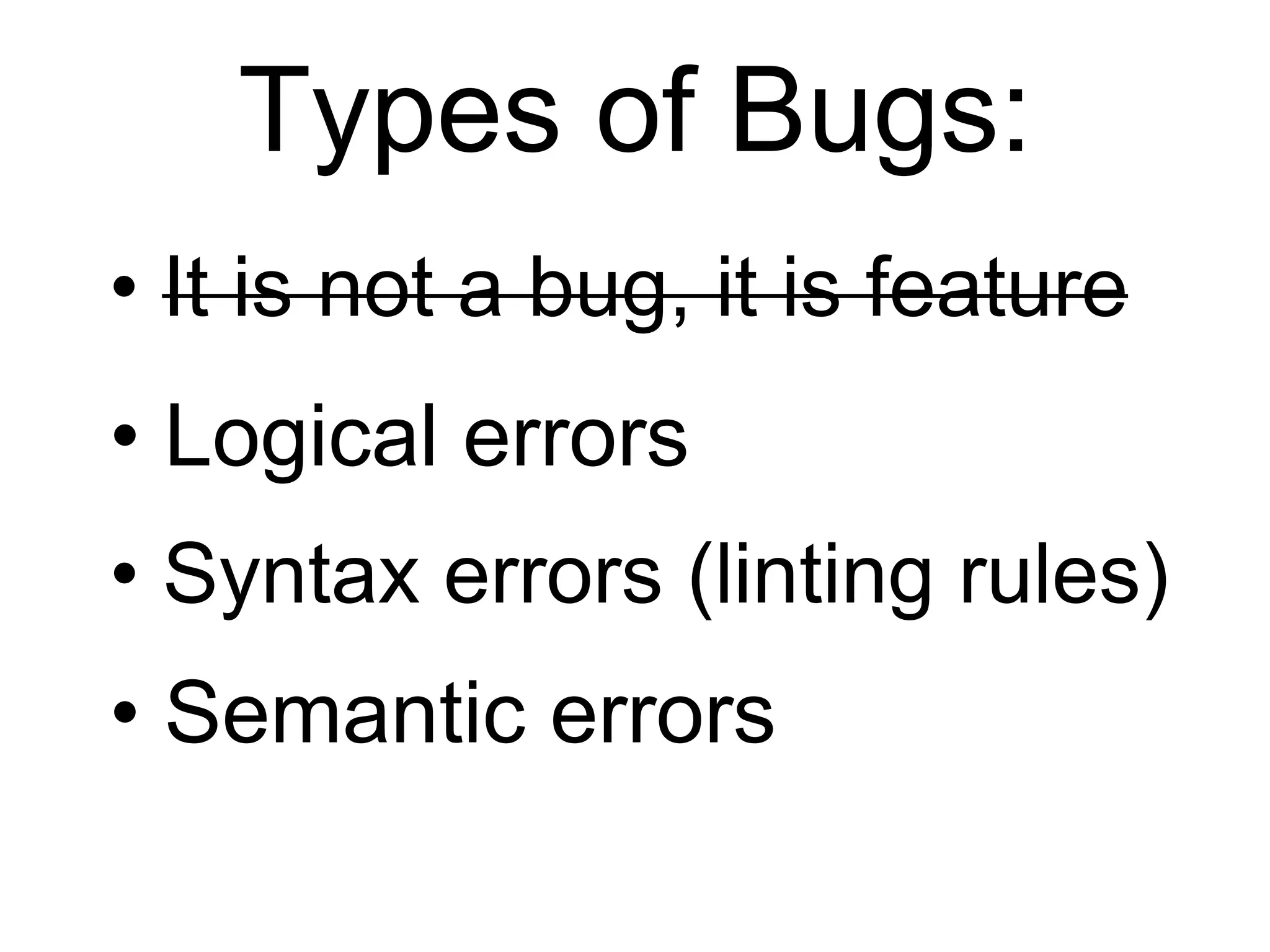 Types of Bugs:

• ~~It is not a bug, it is feature~~

• Logical errors

• Syntax errors (linting rules)

• Semantic errors